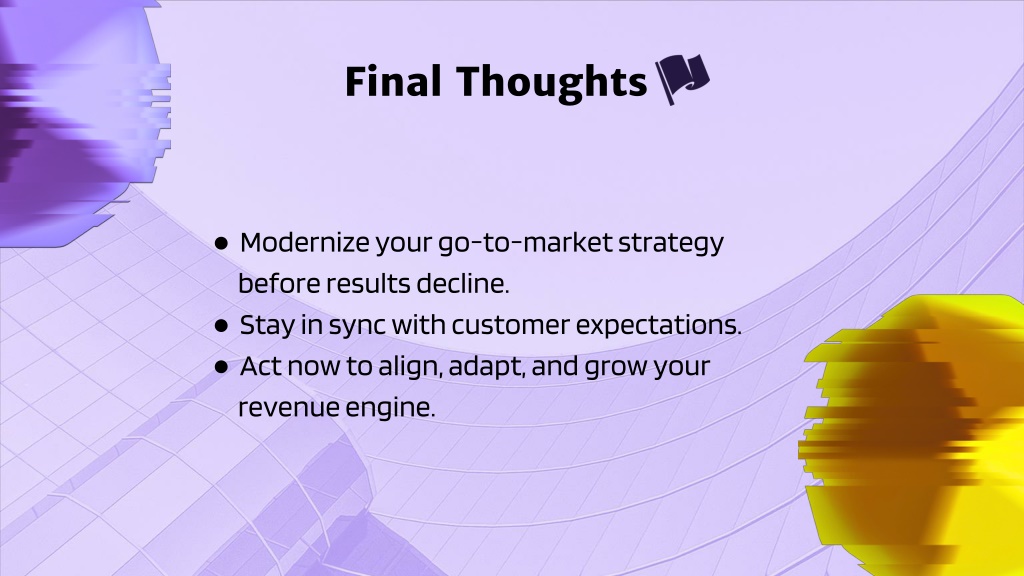 Final Thoughts

● Modernize your go-to-market strategy before results decline.
● Stay in sync with customer expectations.
● Act now to align, adapt, and grow your revenue engine.